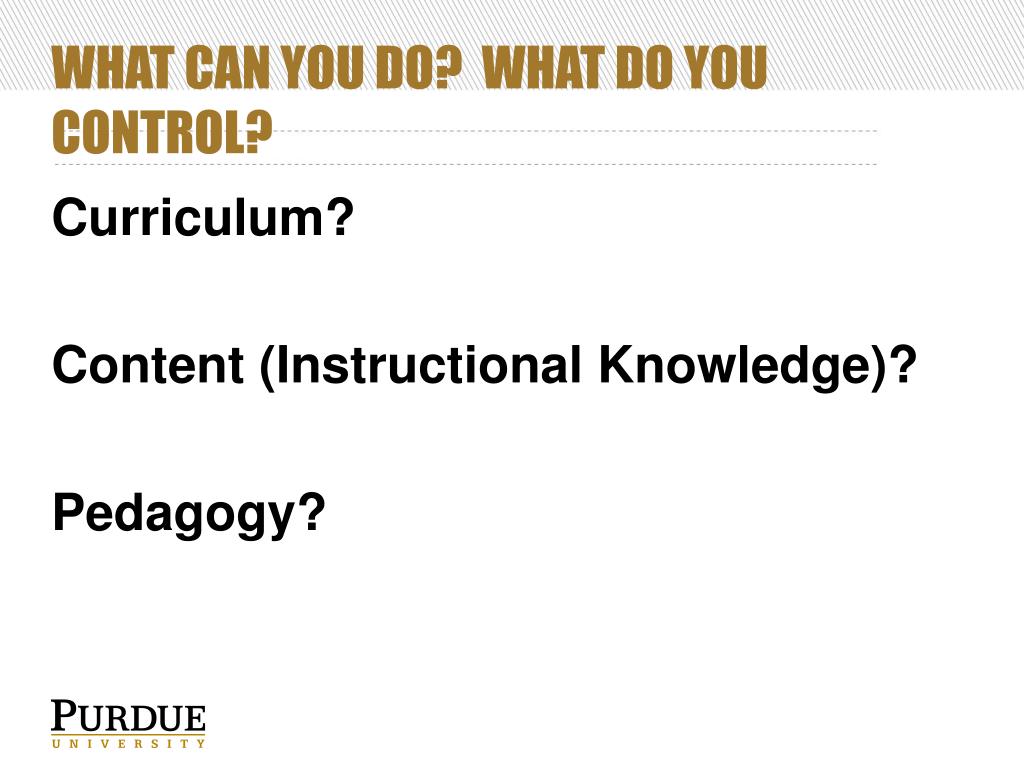 WHAT CAN YOU DO?  WHAT DO YOU CONTROL?

Curriculum?

Content (Instructional Knowledge)?

Pedagogy?

PURDUE
UNIVERSITY